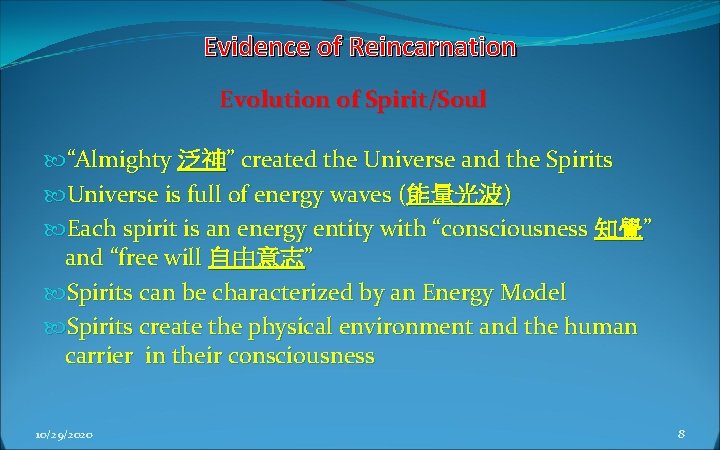 Evidence of Reincarnation

Evolution of Spirit/Soul

“Almighty 泛神” created the Universe and the Spirits

Universe is full of energy waves (能量光波)

Each spirit is an energy entity with “consciousness 知覺” and “free will 自由意志”

Spirits can be characterized by an Energy Model

Spirits create the physical environment and the human carrier in their consciousness

10/29/2020

8